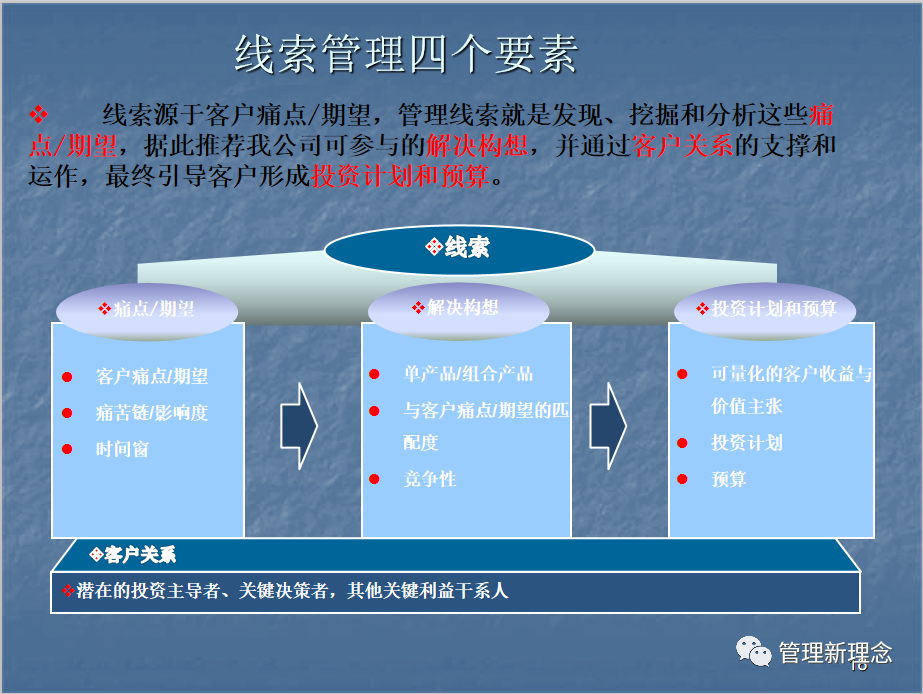 线索管理四个要素

❖ 线索源于客户痛点/期望，管理线索就是发现、挖掘和分析这些痛点/期望，据此推荐我公司可参与的解决构想，并通过客户关系的支撑和运作，最终引导客户形成投资计划和预算。

❖线索

❖痛点/期望
● 客户痛点/期望
● 痛苦链/影响度
● 时间窗

❖解决构想
● 单产品/组合产品
● 与客户痛点/期望的匹配度
● 竞争性

❖投资计划和预算
● 可量化的客户收益与价值主张
● 投资计划
● 预算

❖客户关系
❖潜在的投资主导者、关键决策者，其他关键利益干系人

管理新理念
18